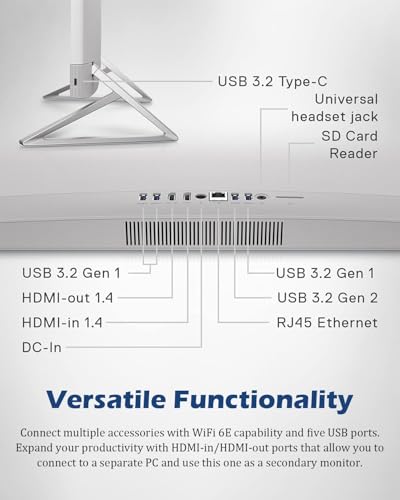 USB 3.2 Type-C

Universal headset jack

SD Card Reader

USB 3.2 Gen 1

HDMI-out 1.4

HDMI-in 1.4

DC-In

USB 3.2 Gen 1

USB 3.2 Gen 2

RJ45 Ethernet

Versatile Functionality

Connect multiple accessories with WiFi 6E capability and five USB ports. Expand your productivity with HDMI-in/HDMI-out ports that allow you to connect to a separate PC and use this one as a secondary monitor.